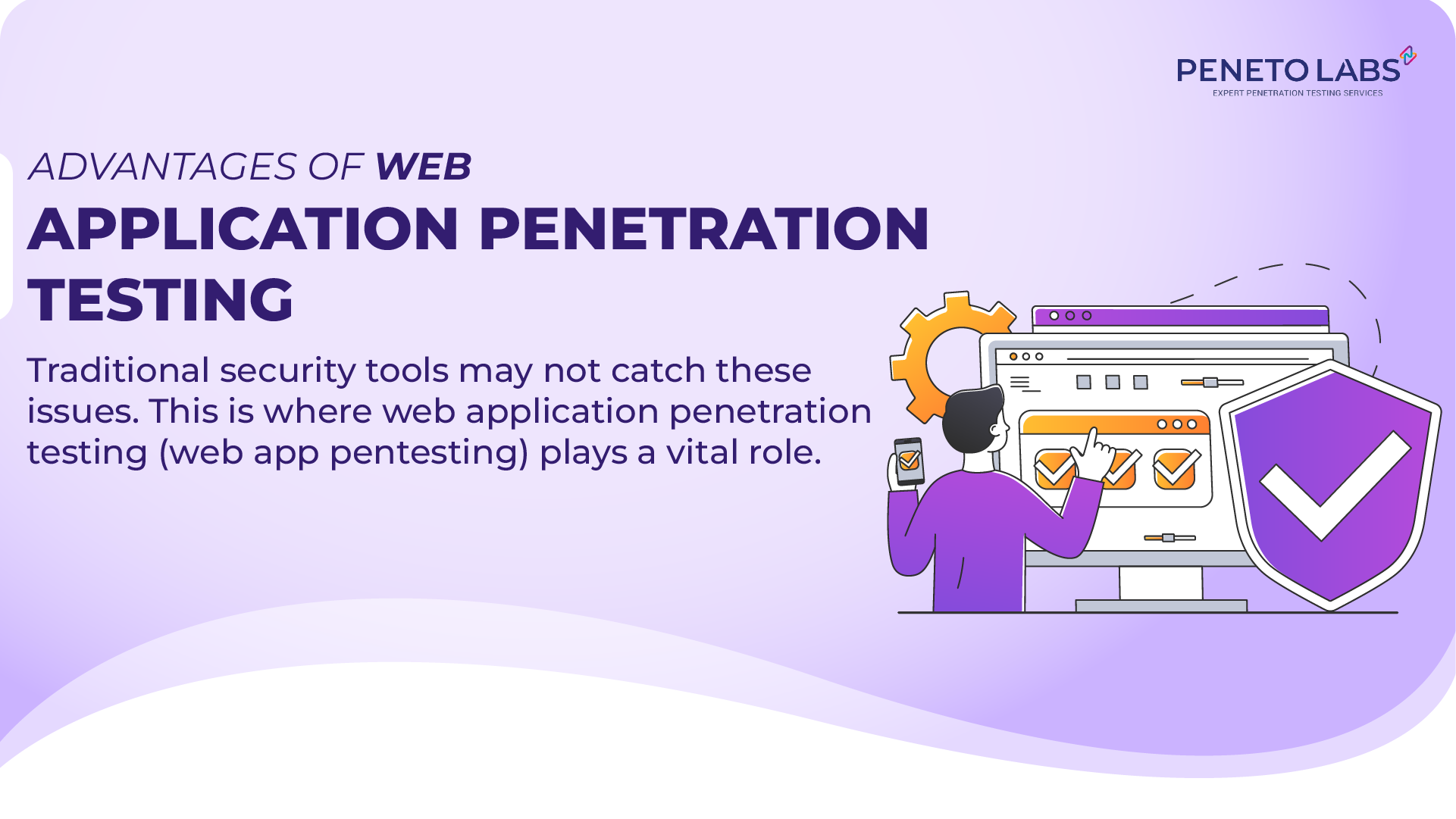 PENETO LABS
EXPERT PENETRATION TESTING SERVICES

ADVANTAGES OF WEB
APPLICATION PENETRATION TESTING

Traditional security tools may not catch these issues. This is where web application penetration testing (web app pentesting) plays a vital role.